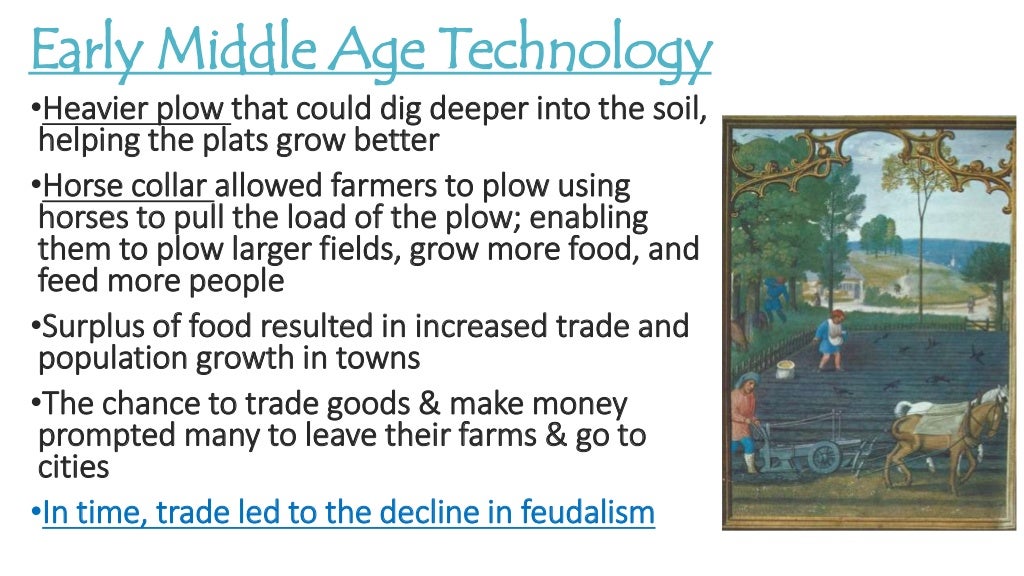 Early Middle Age Technology

•Heavier plow that could dig deeper into the soil, helping the plats grow better

•Horse collar allowed farmers to plow using horses to pull the load of the plow; enabling them to plow larger fields, grow more food, and feed more people

•Surplus of food resulted in increased trade and population growth in towns

•The chance to trade goods & make money prompted many to leave their farms & go to cities

•In time, trade led to the decline in feudalism